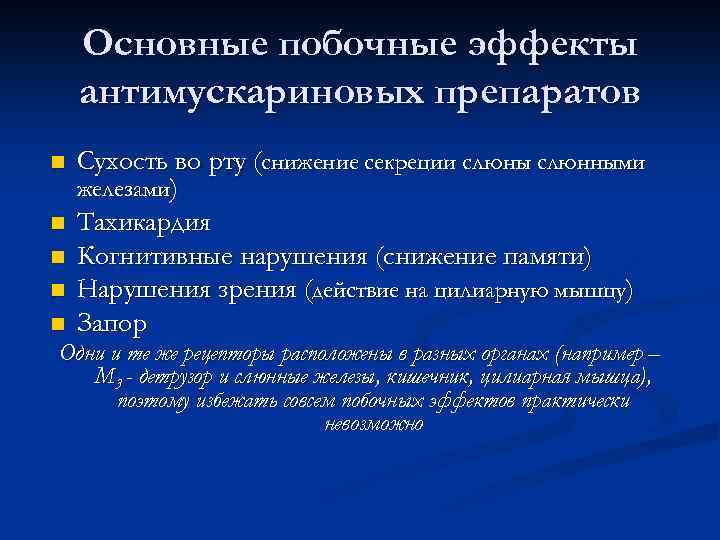 Основные побочные эффекты антимускариновых препаратов

- Сухость во рту (снижение секреции слюны слюнными железами)
- Тахикардия
- Когнитивные нарушения (снижение памяти)
- Нарушения зрения (действие на цилиарную мышцу)
- Запор

Одни и те же рецепторы расположены в разных органах (например – $M_3$ - детрузор и слюнные железы, кишечник, цилиарная мышца), поэтому избежать совсем побочных эффектов практически невозможно